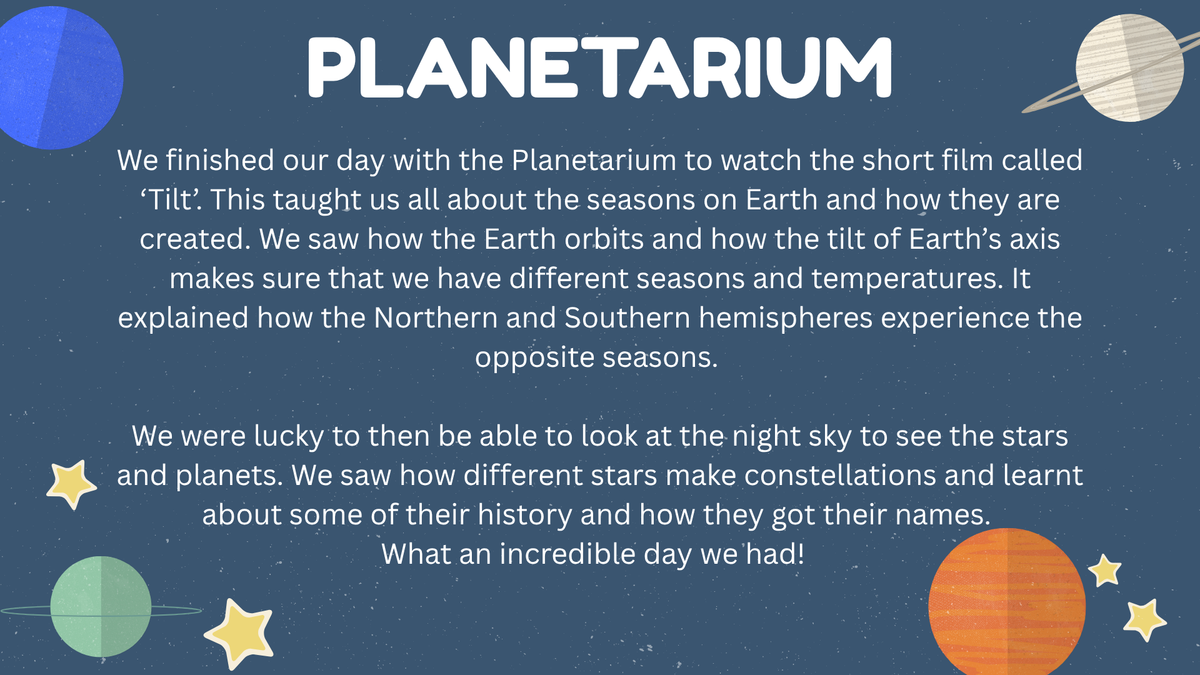 PLANETARIUM

We finished our day with the Planetarium to watch the short film called ‘Tilt’. This taught us all about the seasons on Earth and how they are created. We saw how the Earth orbits and how the tilt of Earth’s axis makes sure that we have different seasons and temperatures. It explained how the Northern and Southern hemispheres experience the opposite seasons.

We were lucky to then be able to look at the night sky to see the stars and planets. We saw how different stars make constellations and learnt about some of their history and how they got their names.
What an incredible day we had!